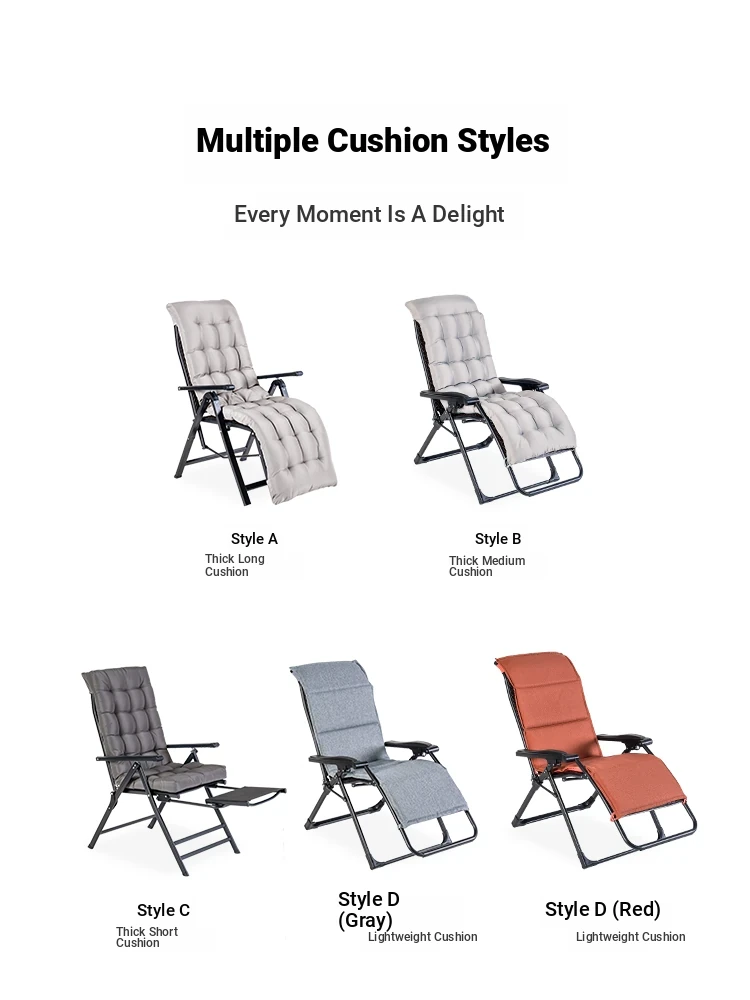 Multiple Cushion Styles

Every Moment Is A Delight

Style A
Thick Long Cushion

Style B
Thick Medium Cushion

Style C
Thick Short Cushion

Style D (Gray)
Lightweight Cushion

Style D (Red)
Lightweight Cushion